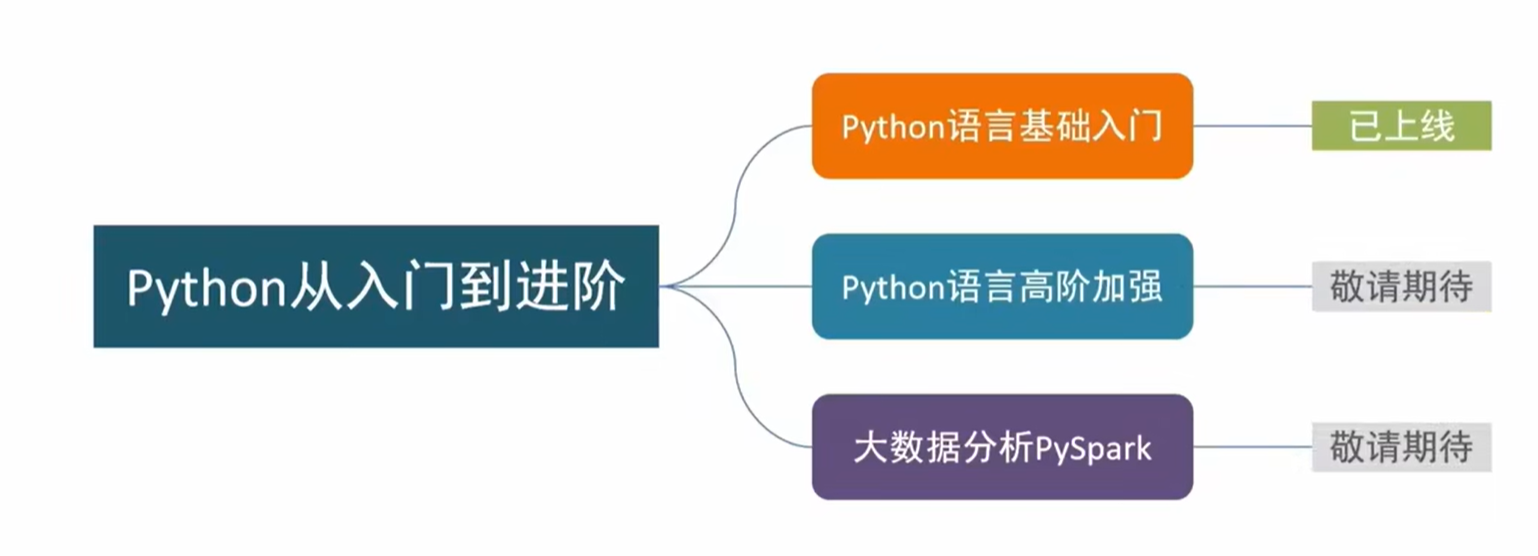 Python从入门到进阶

Python语言基础入门

已上线

Python语言高阶加强

敬请期待

大数据分析PySpark

敬请期待